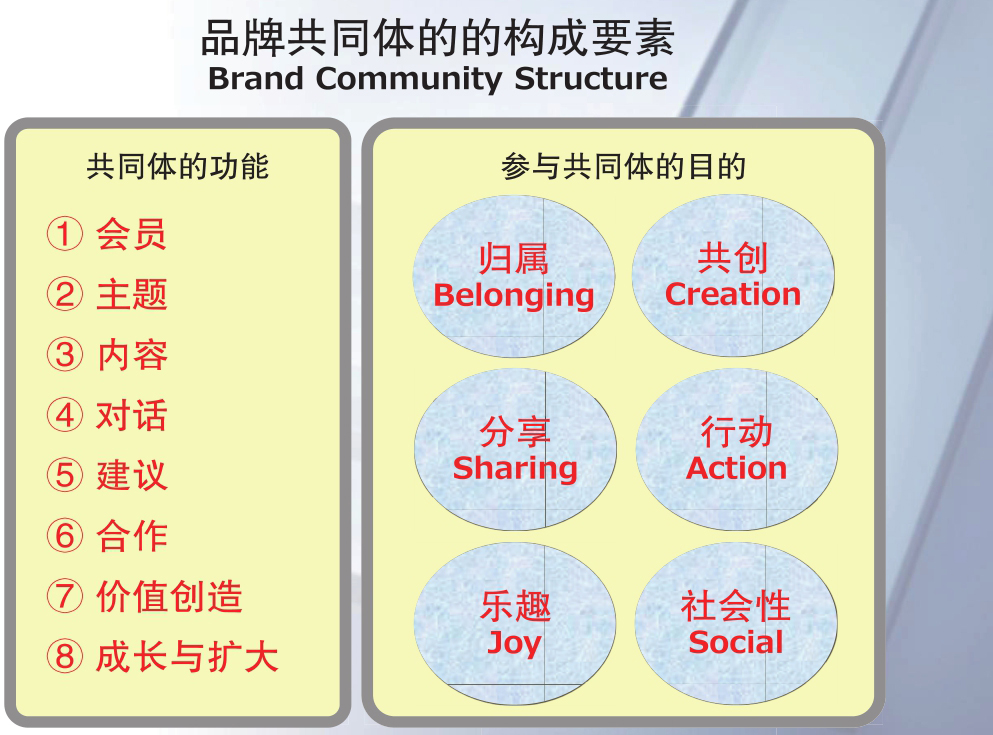 品牌共同体的的构成要素
Brand Community Structure

共同体的功能

① 会员
② 主题
③ 内容
④ 对话
⑤ 建议
⑥ 合作
⑦ 价值创造
⑧ 成长与扩大

参与共同体的目的

归属
Belonging

共创
Creation

分享
Sharing

行动
Action

乐趣
Joy

社会性
Social